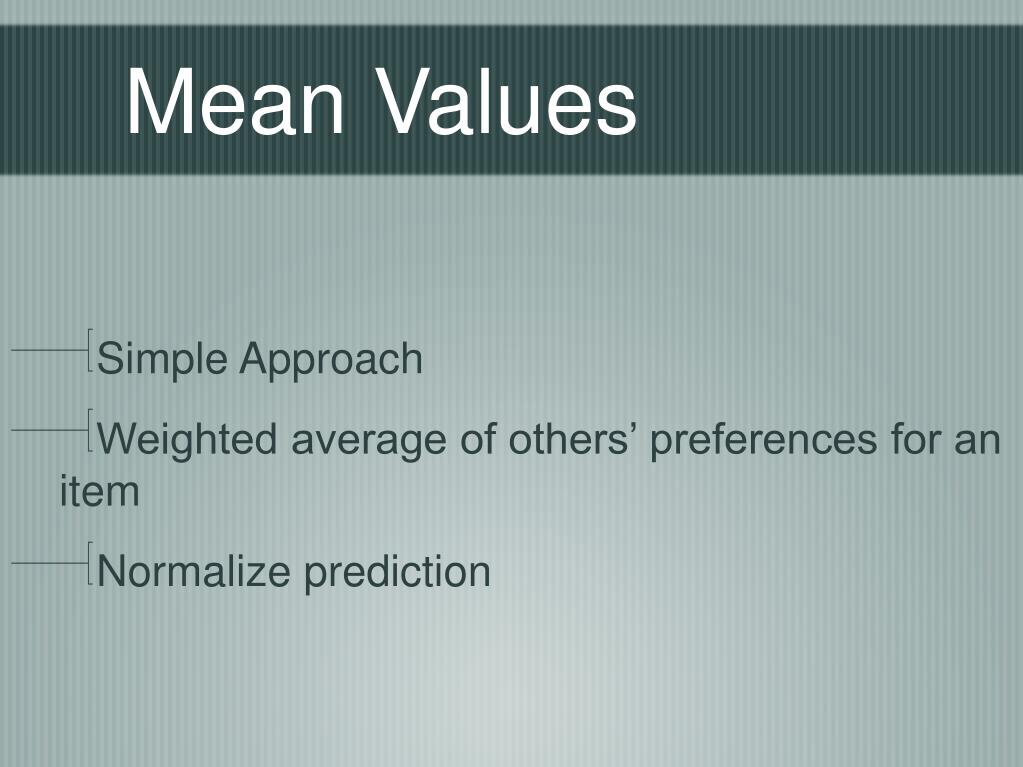 Mean Values

Simple Approach

Weighted average of others’ preferences for an item

Normalize prediction